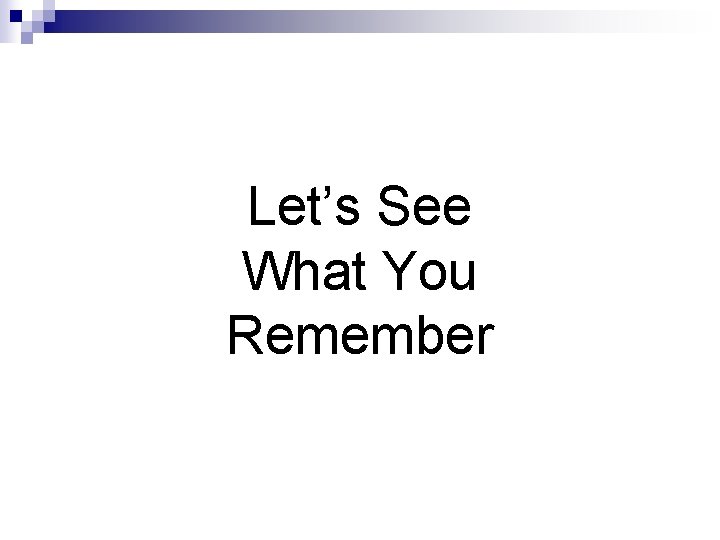 Let’s See What You Remember